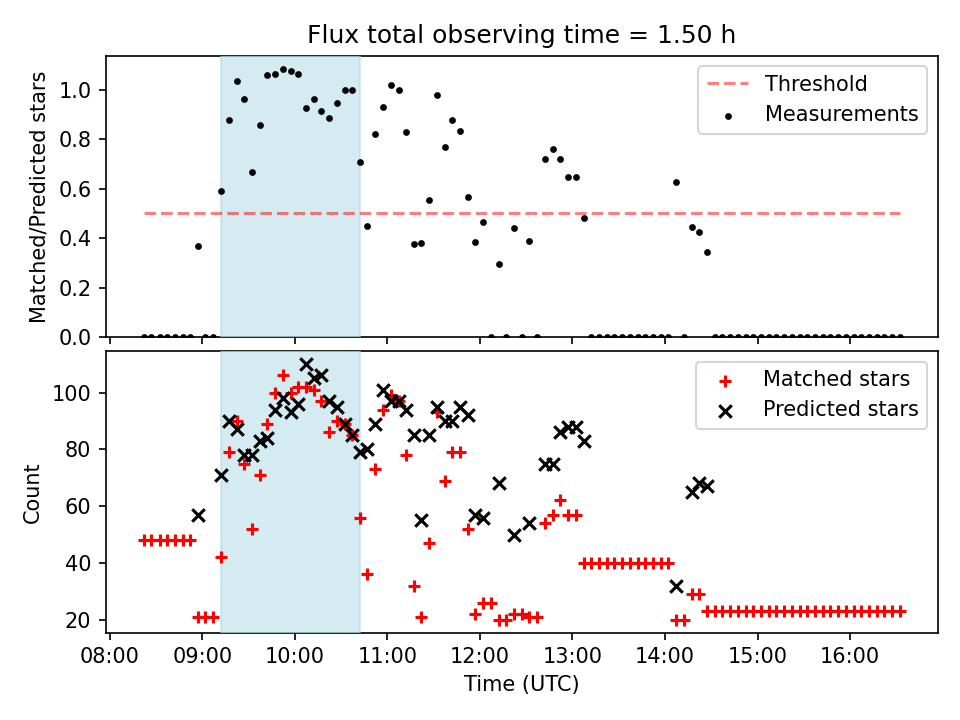 Flux total observing time = 1.50 h

Matched/Predicted stars
1.0
0.8
0.6
0.4
0.2
0.0

Threshold
Measurements

Count
100
80
60
40
20

Matched stars
Predicted stars

08:00 09:00 10:00 11:00 12:00 13:00 14:00 15:00 16:00
Time (UTC)